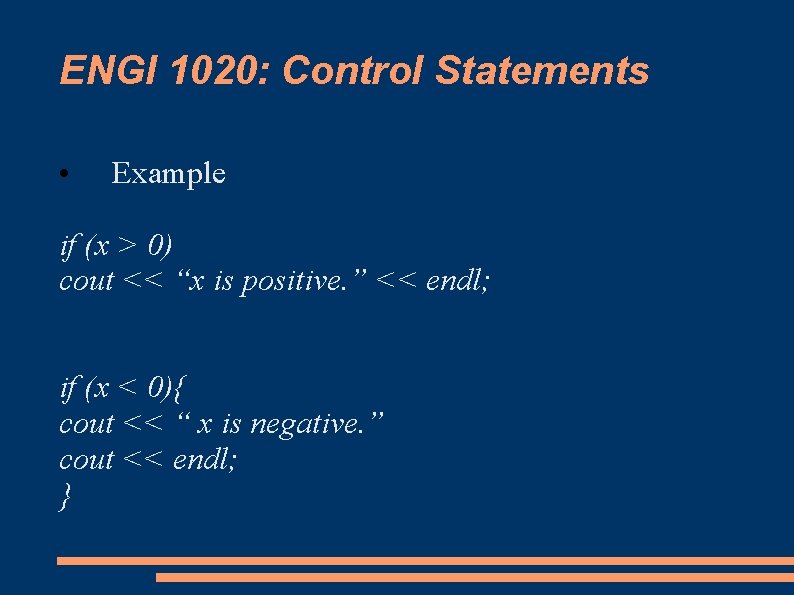 ENGI 1020: Control Statements

• Example

if (x > 0)
cout << “x is positive.” << endl;

if (x < 0){
cout << “ x is negative.”
cout << endl;
}